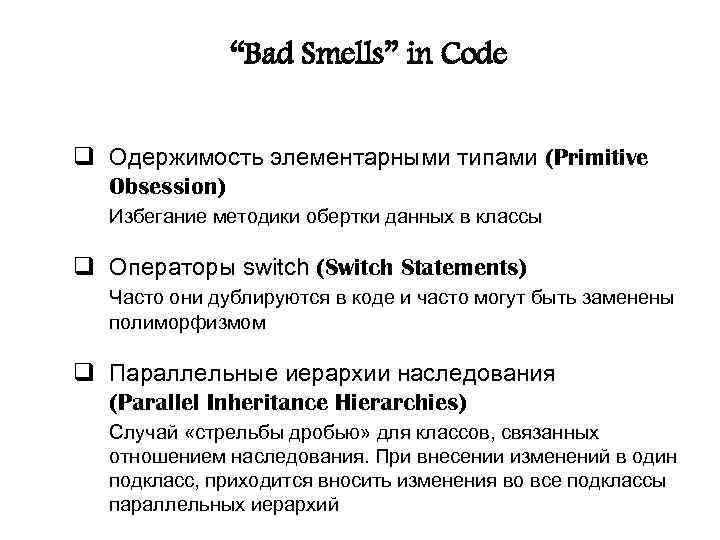 “Bad Smells” in Code

❑ Одержимость элементарными типами (Primitive Obsession)

Избегание методики обертки данных в классы

❑ Операторы switch (Switch Statements)

Часто они дублируются в коде и часто могут быть заменены полиморфизмом

❑ Параллельные иерархии наследования (Parallel Inheritance Hierarchies)

Случай «стрельбы дробью» для классов, связанных отношением наследования. При внесении изменений в один подкласс, приходится вносить изменения во все подклассы параллельных иерархий